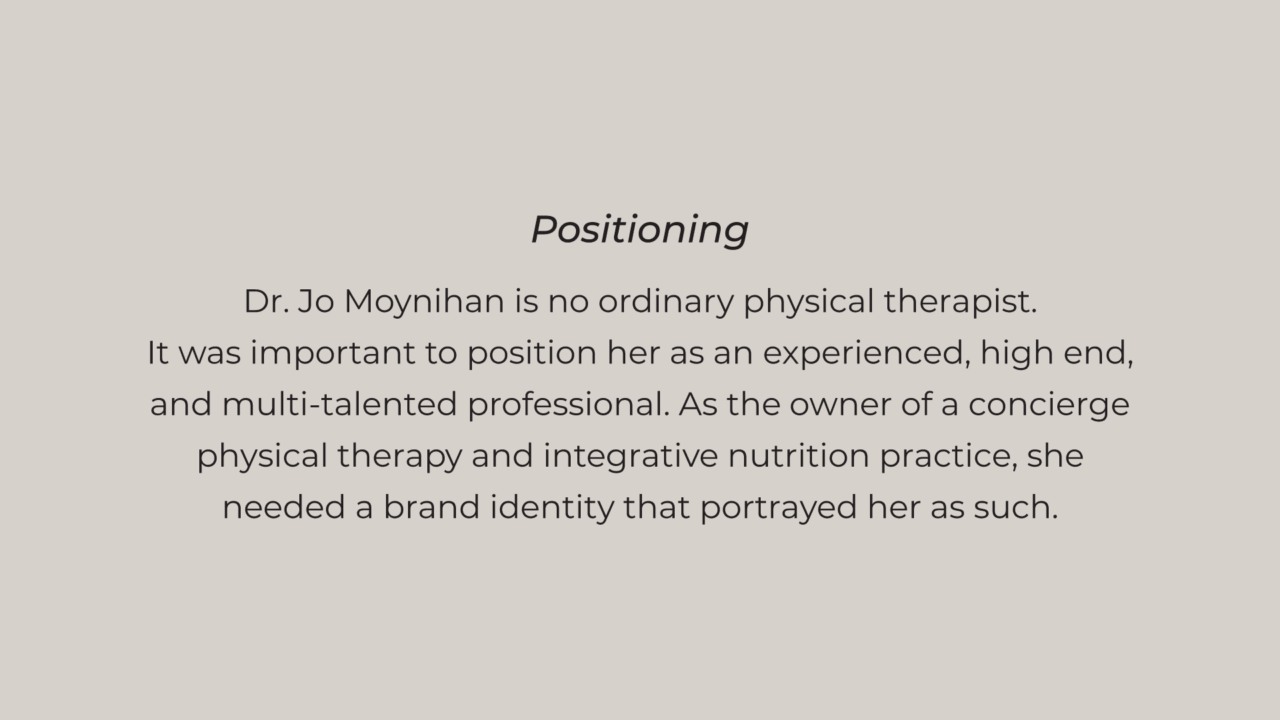 Positioning

Dr. Jo Moynihan is no ordinary physical therapist.
It was important to position her as an experienced, high end, and multi-talented professional. As the owner of a concierge physical therapy and integrative nutrition practice, she needed a brand identity that portrayed her as such.